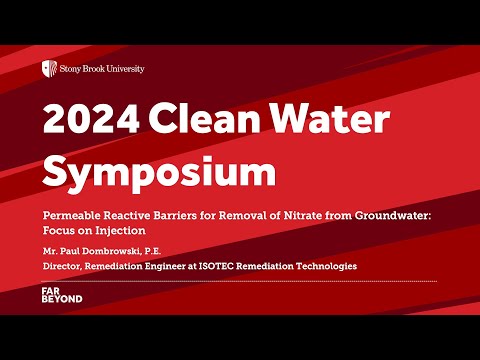 Stony Brook University

2024 Clean Water Symposium

Permeable Reactive Barriers for Removal of Nitrate from Groundwater: Focus on Injection

Mr. Paul Dombrowski, P.E.

Director, Remediation Engineer at ISOTEC Remediation Technologies

FAR BEYOND